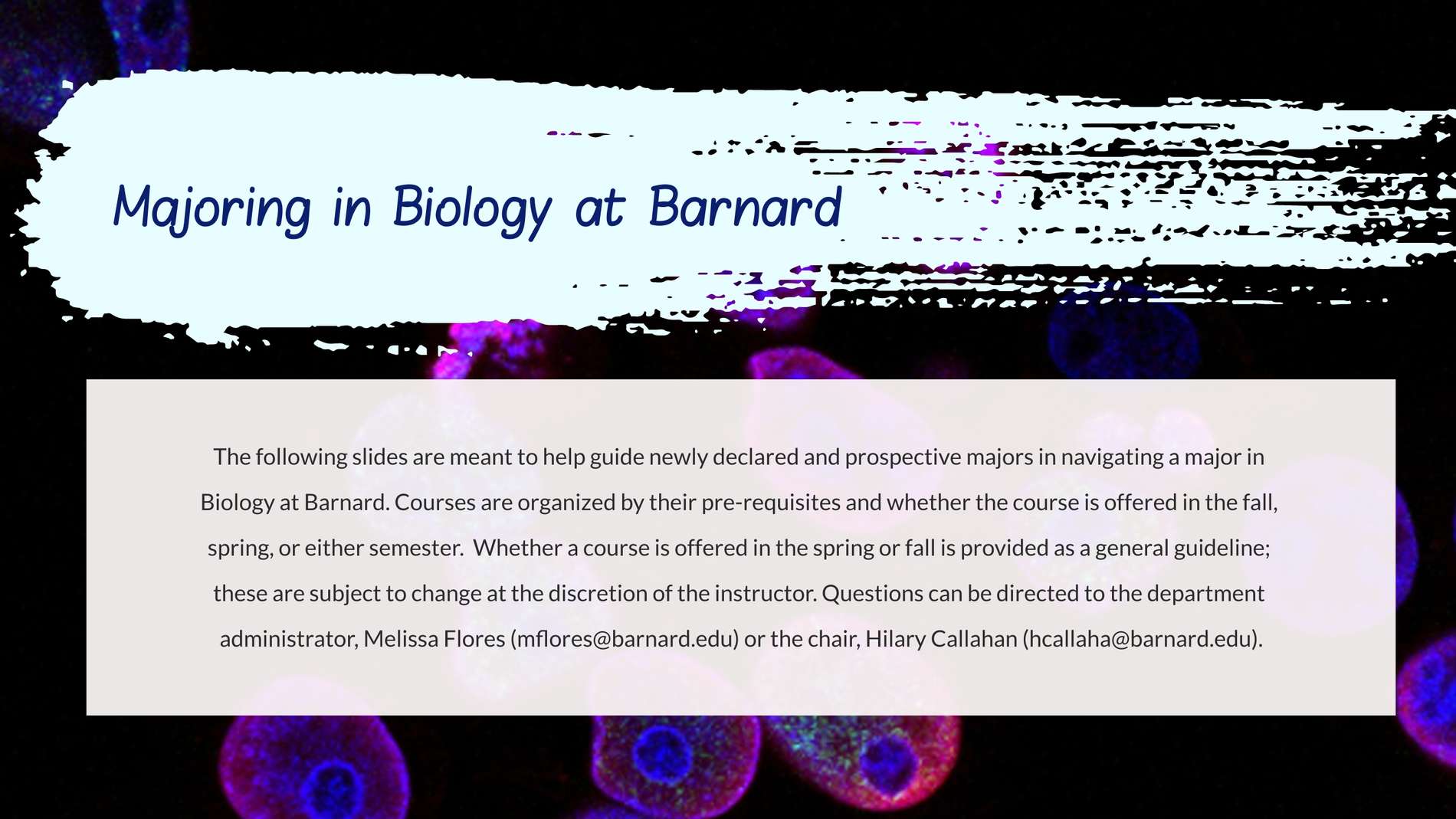 Majoring in Biology at Barnard

The following slides are meant to help guide newly declared and prospective majors in navigating a major in Biology at Barnard. Courses are organized by their pre-requisites and whether the course is offered in the fall, spring, or either semester.  Whether a course is offered in the spring or fall is provided as a general guideline; these are subject to change at the discretion of the instructor. Questions can be directed to the department administrator, Melissa Flores (mflores@barnard.edu) or the chair, Hilary Callahan (hcallaha@barnard.edu).